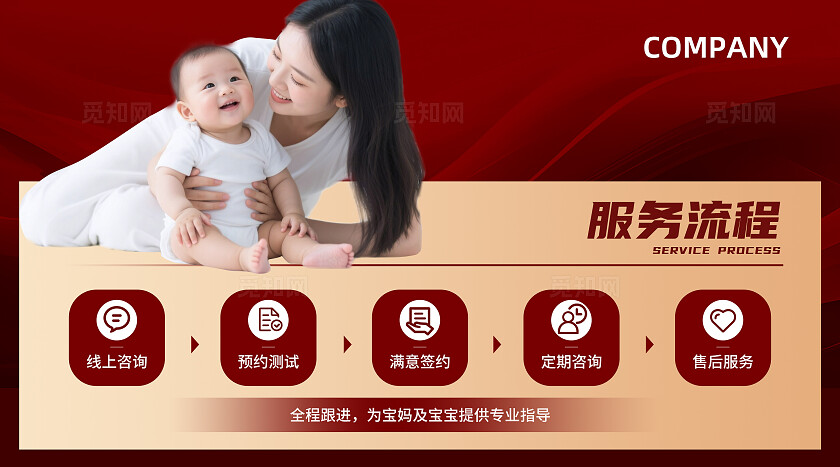 COMPANY

觅知网 觅知网 觅知网

服务流程
SERVICE PROCESS

觅知网 觅知网

线上咨询
预约测试
满意签约
定期咨询
售后服务

全程跟进，为宝妈及宝宝提供专业指导